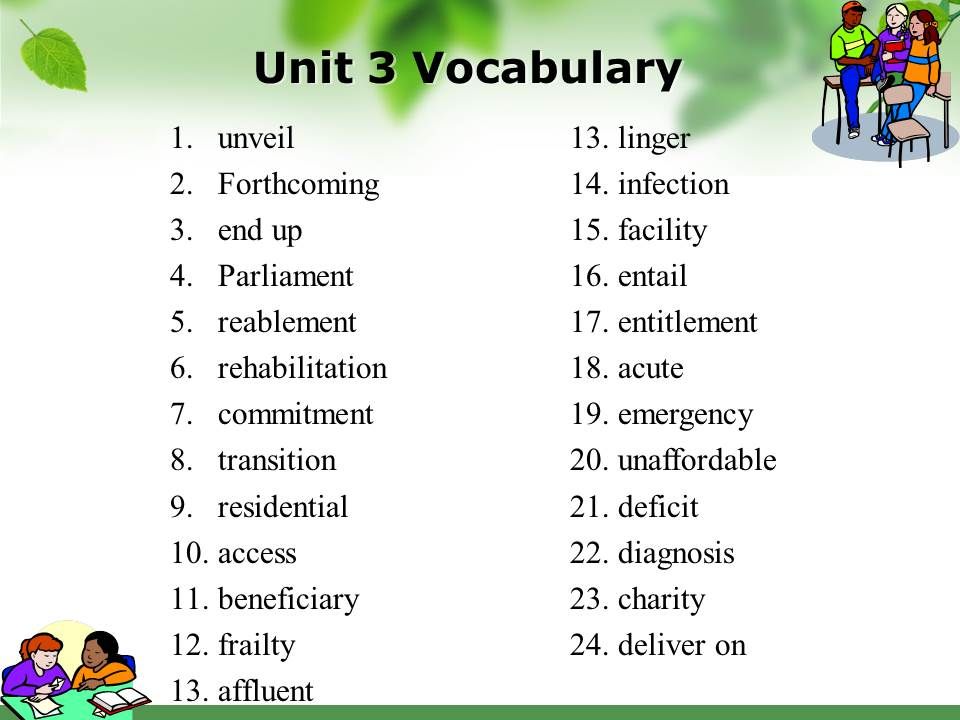 Unit 3 Vocabulary

1. unveil
2. Forthcoming
3. end up
4. Parliament
5. reablement
6. rehabilitation
7. commitment
8. transition
9. residential
10. access
11. beneficiary
12. frailty
13. affluent

13. linger
14. infection
15. facility
16. entail
17. entitlement
18. acute
19. emergency
20. unaffordable
21. deficit
22. diagnosis
23. charity
24. deliver on